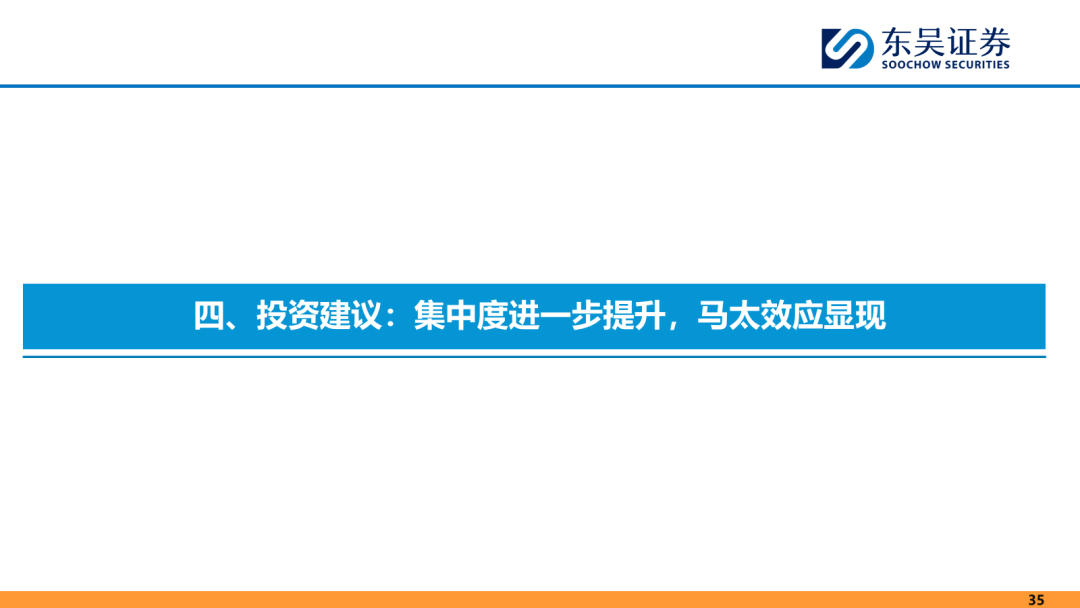 东吴证券
SOOCHOW SECURITIES

四、投资建议：集中度进一步提升，马太效应显现

35